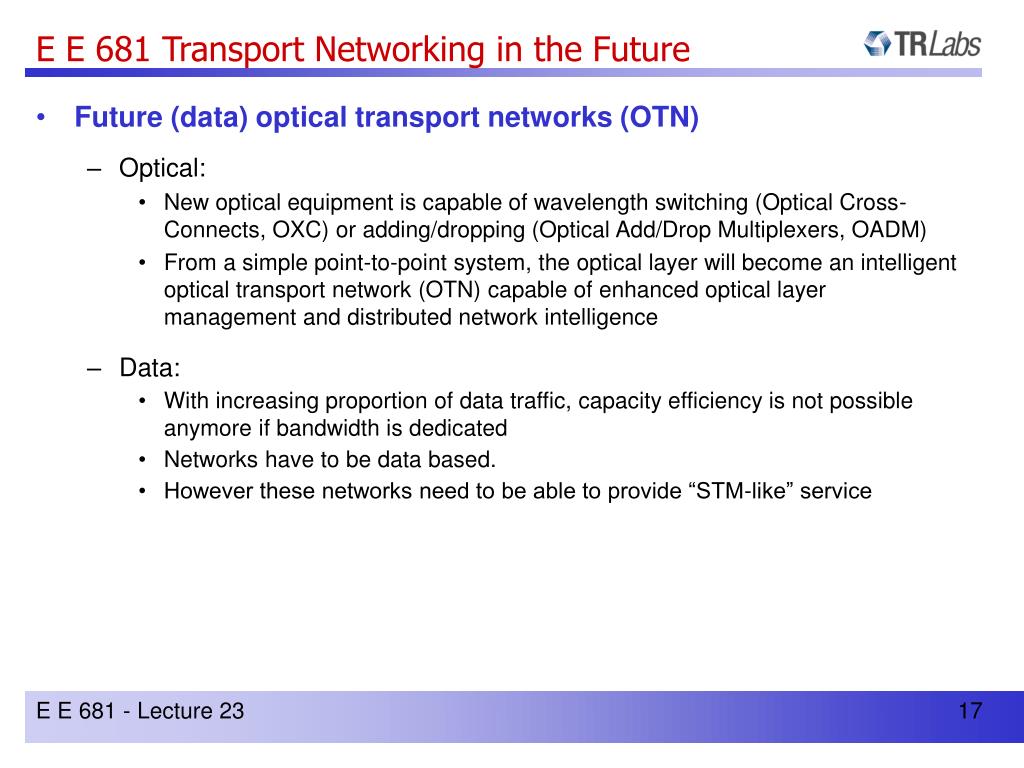 E E 681 Transport Networking in the Future

TRLabs

• Future (data) optical transport networks (OTN)

– Optical:

• New optical equipment is capable of wavelength switching (Optical Cross-Connects, OXC) or adding/dropping (Optical Add/Drop Multiplexers, OADM)

• From a simple point-to-point system, the optical layer will become an intelligent optical transport network (OTN) capable of enhanced optical layer management and distributed network intelligence

– Data:

• With increasing proportion of data traffic, capacity efficiency is not possible anymore if bandwidth is dedicated

• Networks have to be data based.

• However these networks need to be able to provide “STM-like” service

E E 681 - Lecture 23

17